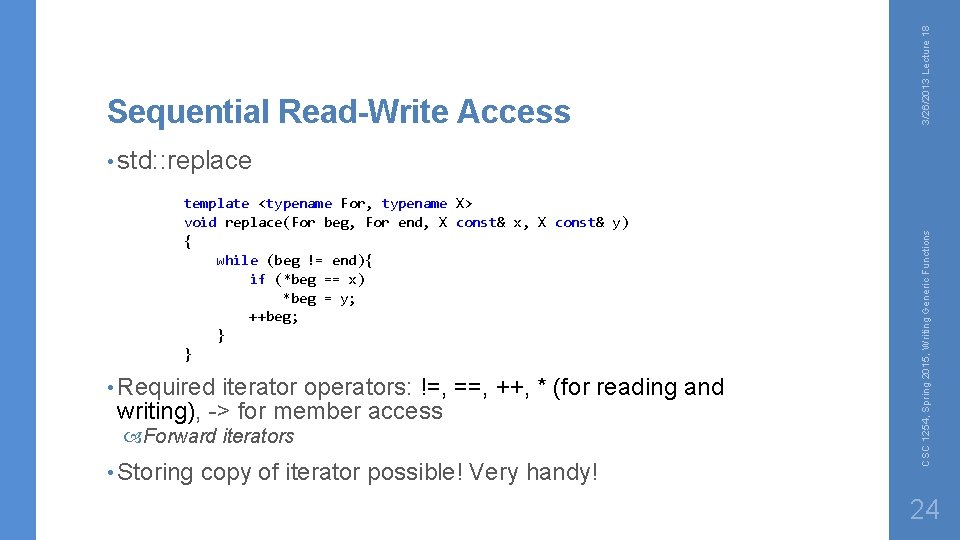 Sequential Read-Write Access

• std::replace

template <typename For, typename X>
void replace(For beg, For end, X const& x, X const& y)
{
    while (beg != end){
        if (*beg == x)
            *beg = y;
        ++beg;
    }
}

• Required iterator operators: !=, ==, ++, * (for reading and writing), -> for member access

Forward iterators

• Storing copy of iterator possible! Very handy!

3/26/2013 Lecture 18

CSC 1254, Spring 2015, Writing Generic Functions

24